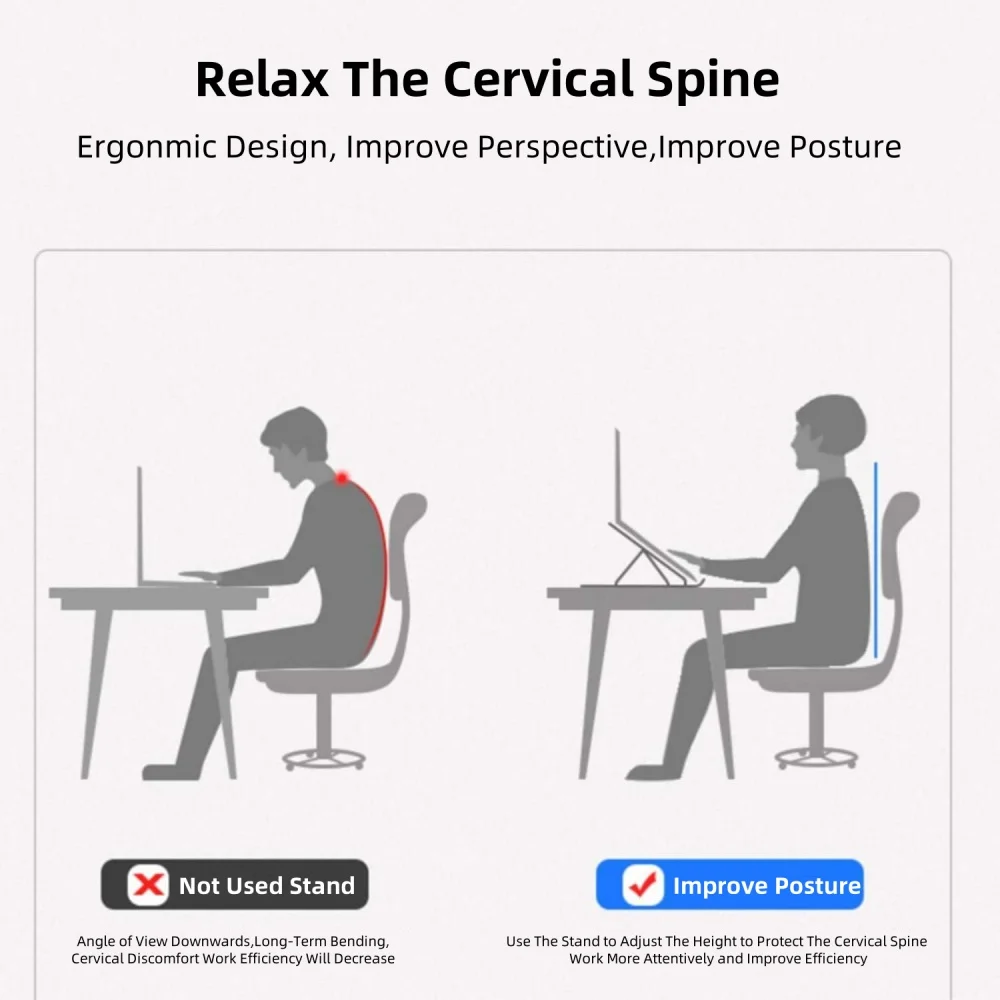 Relax The Cervical Spine

Ergonmic Design, Improve Perspective,Improve Posture

Not Used Stand

Angle of View Downwards,Long-Term Bending, Cervical Discomfort Work Efficiency Will Decrease

Improve Posture

Use The Stand to Adjust The Height to Protect The Cervical Spine Work More Attentively and Improve Efficiency